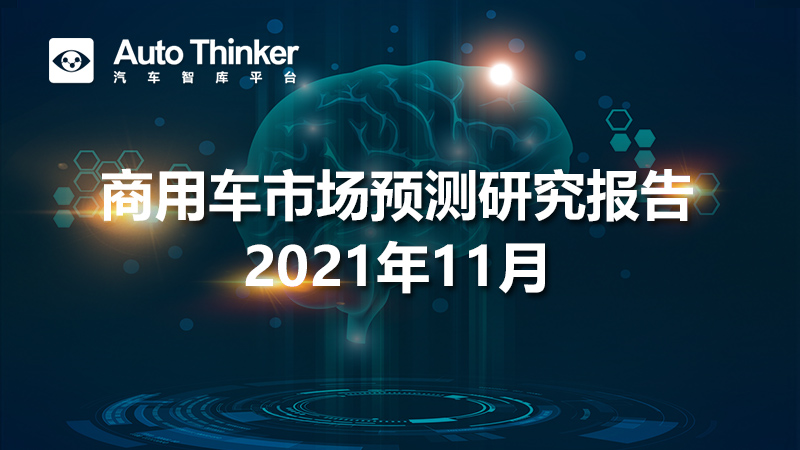 Auto Thinker
汽车智库平台

商用车市场预测研究报告
2021年11月